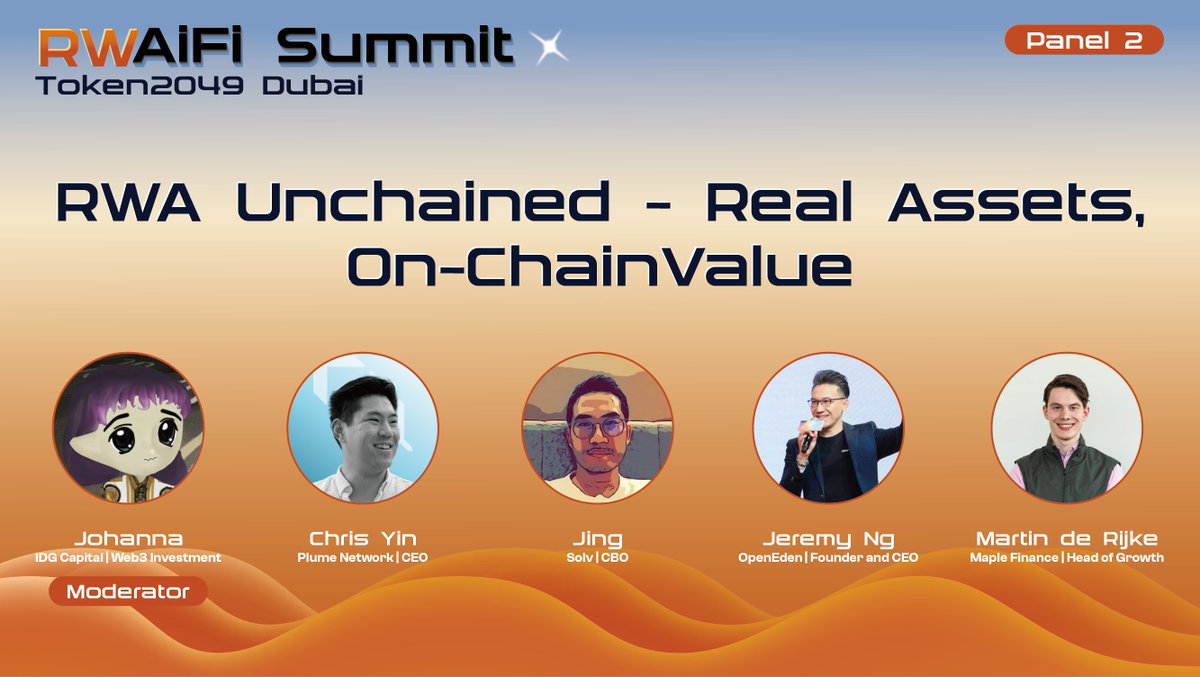 RWAiFi Summit
Token2049 Dubai

Panel 2

RWA Unchained - Real Assets, On-ChainValue

Johanna
IDG Capital | Web3 Investment
Moderator

Chris Yin
Plume Network | CEO

Jing
Solv | CBO

Jeremy Ng
OpenEden | Founder and CEO

Martin de Rijke
Maple Finance | Head of Growth